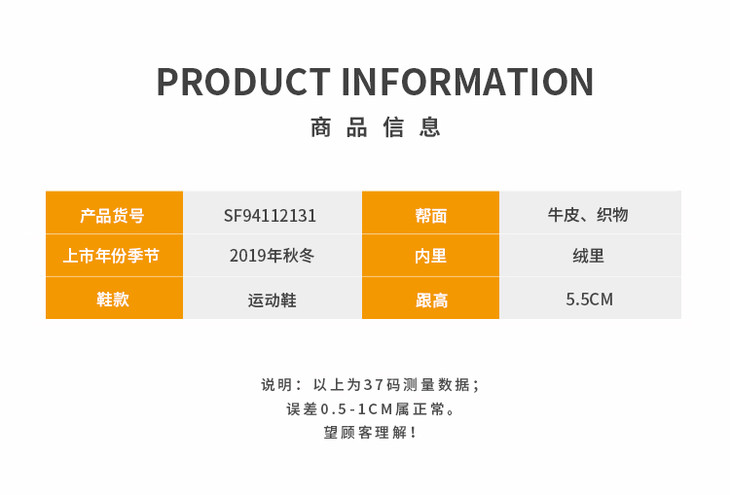 PRODUCT INFORMATION

商品信息

| 产品货号 | SF94112131 | 帮面 | 牛皮、织物 |
|---|---|---|---|
| 上市年份季节 | 2019年秋冬 | 内里 | 绒里 |
| 鞋款 | 运动鞋 | 跟高 | 5.5CM |

说明：以上为37码测量数据；
误差0.5-1CM属正常。
望顾客理解！